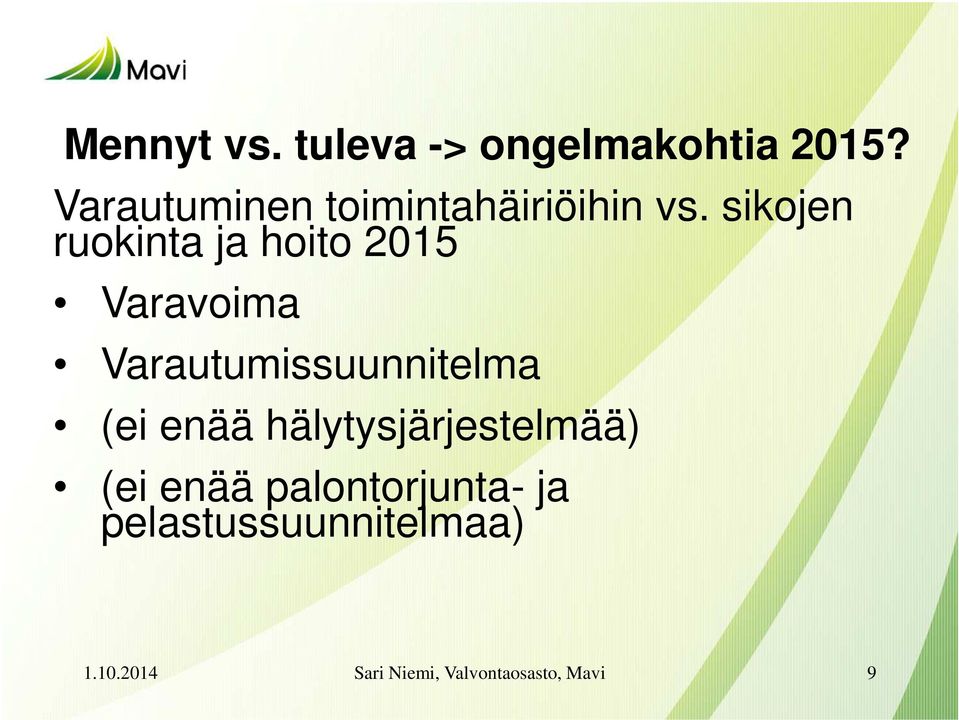 Mavi

Mennyt vs. tuleva -> ongelmakohtia 2015?

Varautuminen toimintahäiriöihin vs. sikojen ruokinta ja hoito 2015

• Varavoima
• Varautumissuunnitelma
• (ei enää hälytysjärjestelmää)
• (ei enää palontorjunta- ja pelastussuunnitelmaa)

1.10.2014

Sari Niemi, Valvontaosasto, Mavi

9